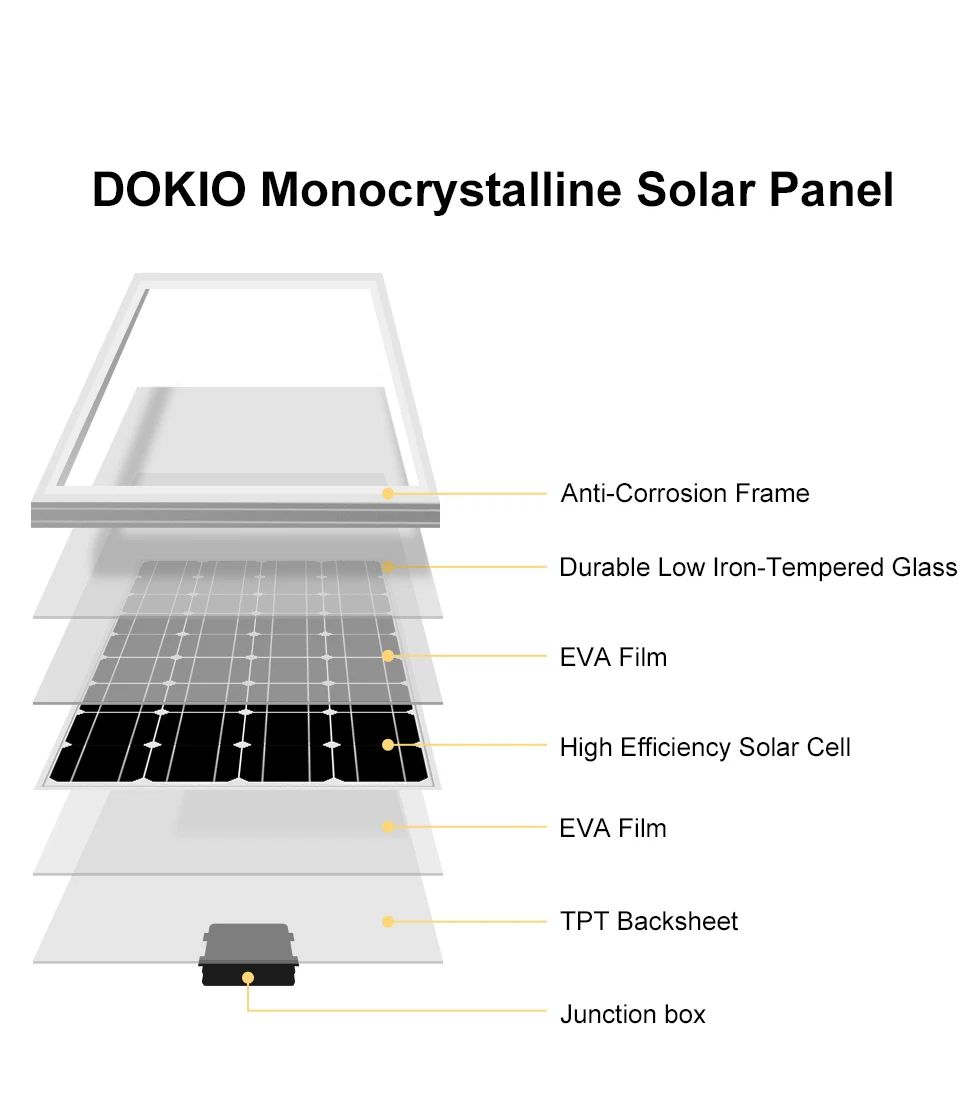 DOKIO Monocrystalline Solar Panel

Anti-Corrosion Frame

Durable Low Iron-Tempered Glass

EVA Film

High Efficiency Solar Cell

EVA Film

TPT Backsheet

Junction box